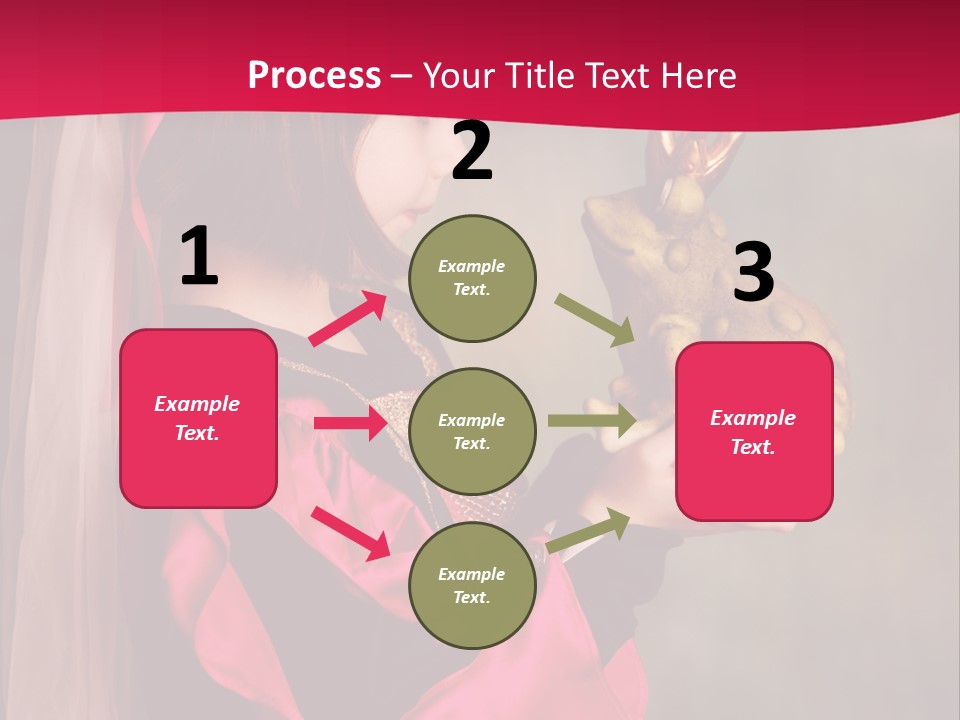 Process – Your Title Text Here

1

Example Text.

2

Example Text.

Example Text.

Example Text.

3

Example Text.